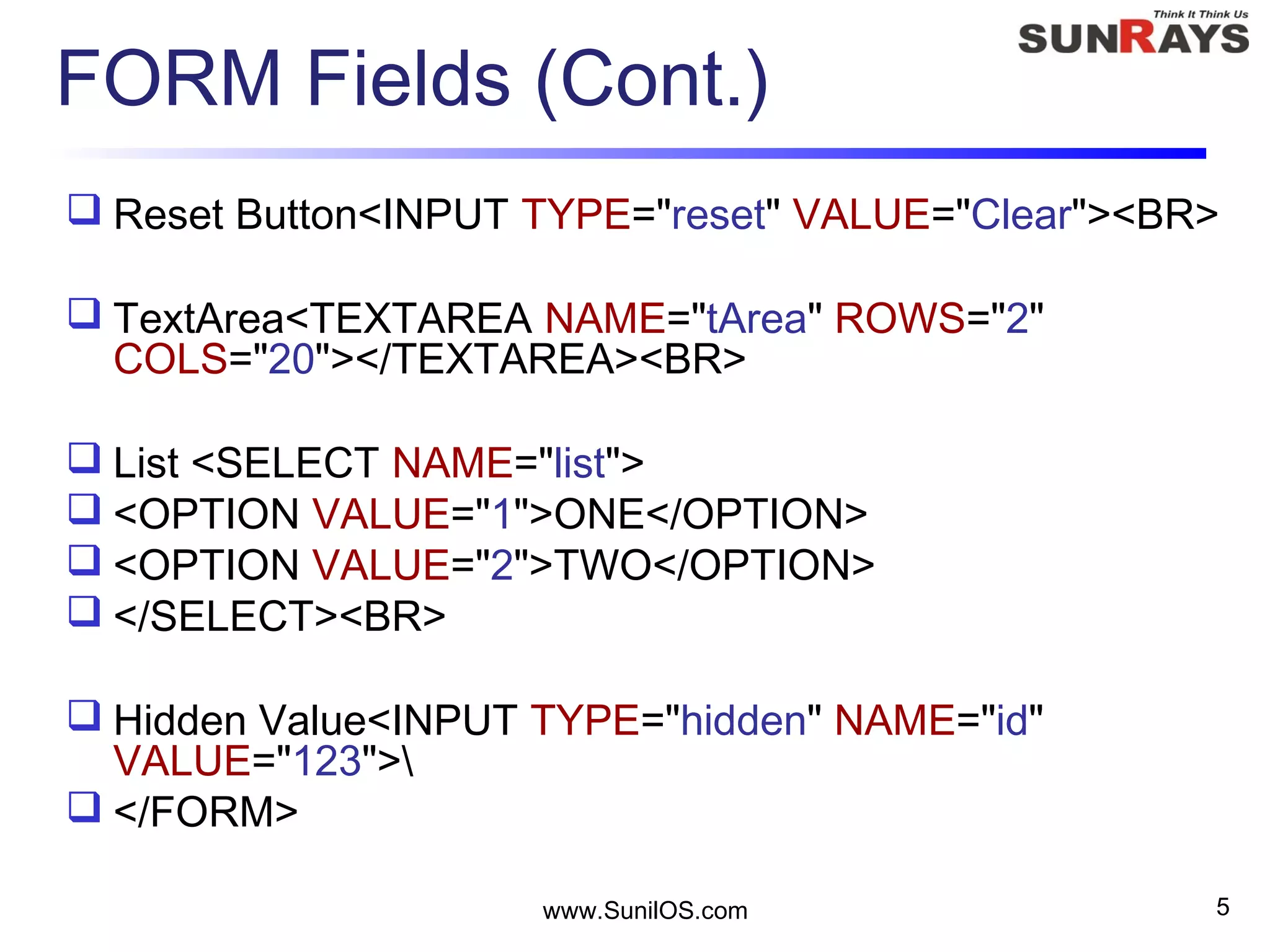 Think It Think Us
SUNRAYS

FORM Fields (Cont.)

❑ Reset Button<INPUT TYPE="reset" VALUE="Clear"><BR>

❑ TextArea<TEXTAREA NAME="tArea" ROWS="2" COLS="20"></TEXTAREA><BR>

❑ List <SELECT NAME="list">
❑ <OPTION VALUE="1">ONE</OPTION>
❑ <OPTION VALUE="2">TWO</OPTION>
❑ </SELECT><BR>

❑ Hidden Value<INPUT TYPE="hidden" NAME="id" VALUE="123">\
❑ </FORM>

www.SunilOS.com

5